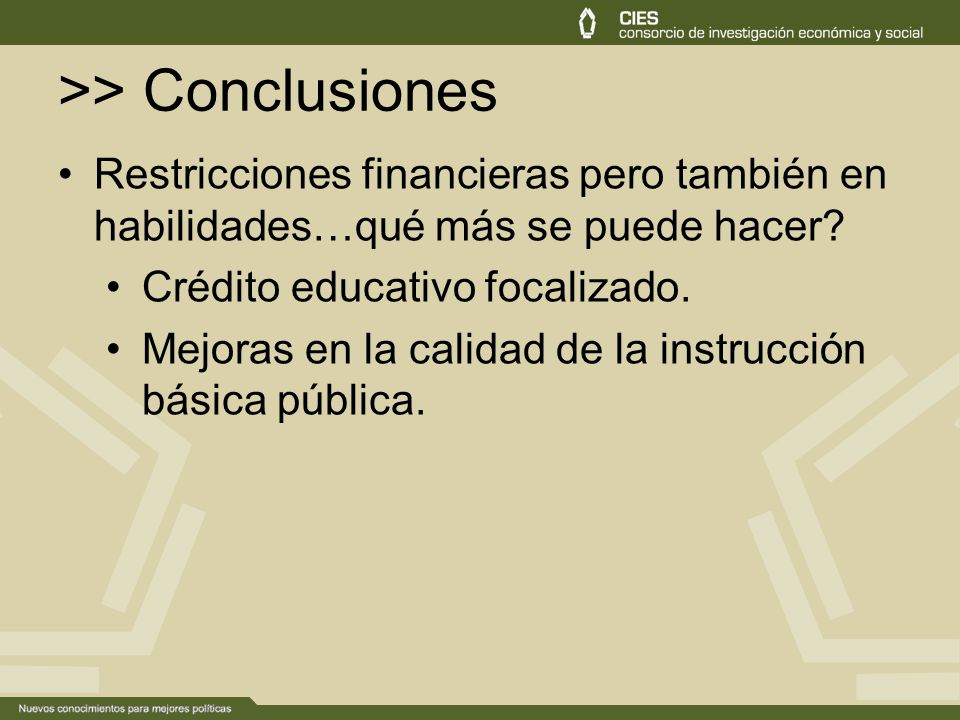 CIES
consorcio de investigación económica y social

>> Conclusiones

• Restricciones financieras pero también en habilidades…qué más se puede hacer?
  • Crédito educativo focalizado.
  • Mejoras en la calidad de la instrucción básica pública.

Nuevos conocimientos para mejores políticas